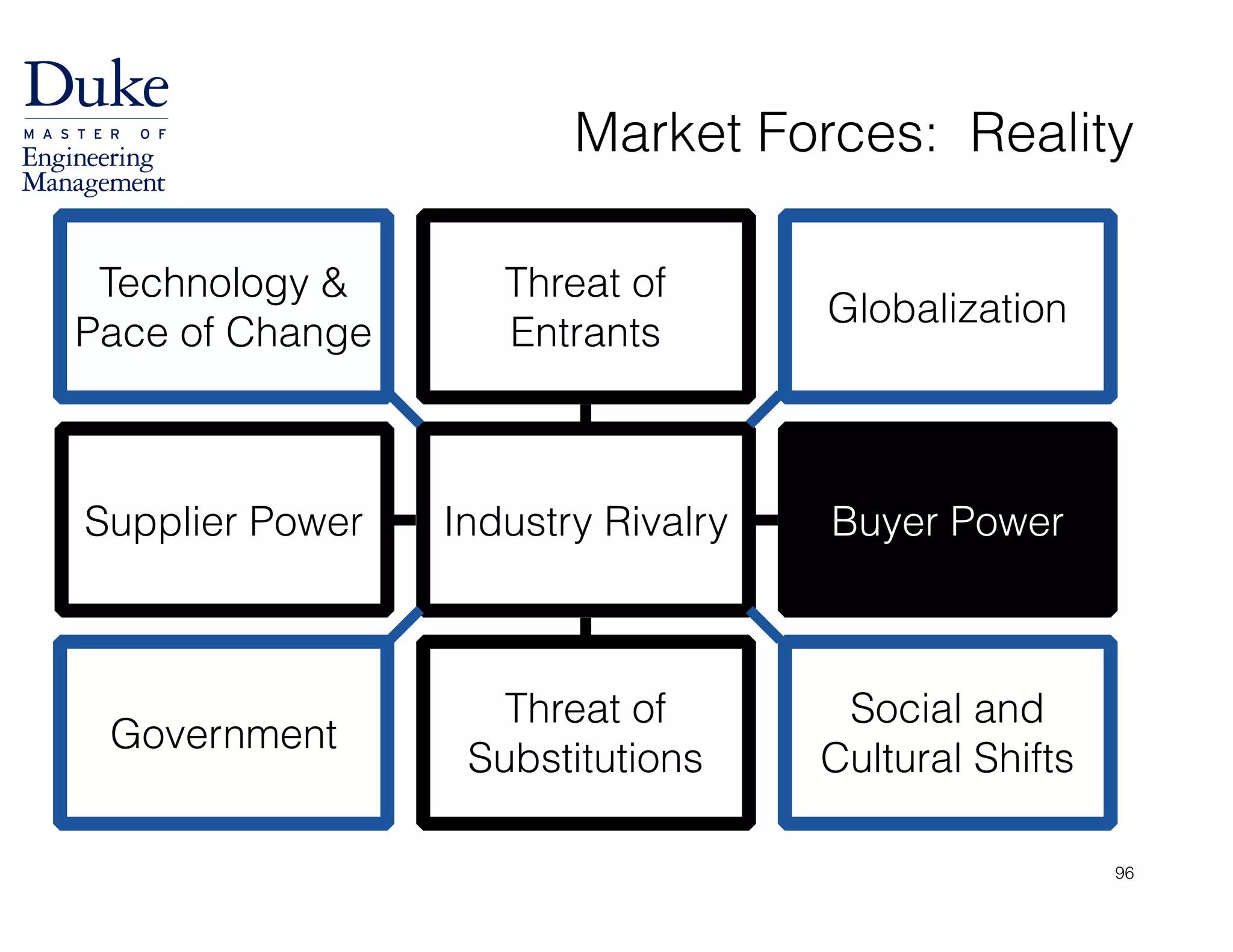 Duke
MASTER OF
Engineering
Management

Market Forces: Reality

Technology & Pace of Change

Threat of Entrants

Globalization

Supplier Power

Industry Rivalry

Buyer Power

Government

Threat of Substitutions

Social and Cultural Shifts

96